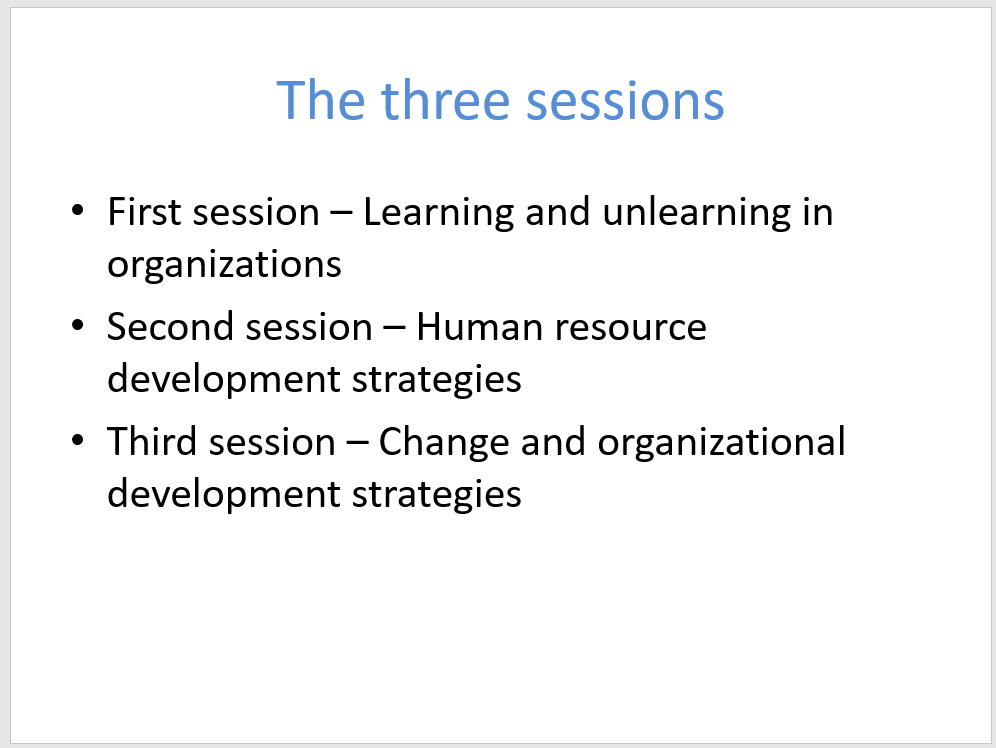 The three sessions

• First session – Learning and unlearning in organizations
• Second session – Human resource development strategies
• Third session – Change and organizational development strategies